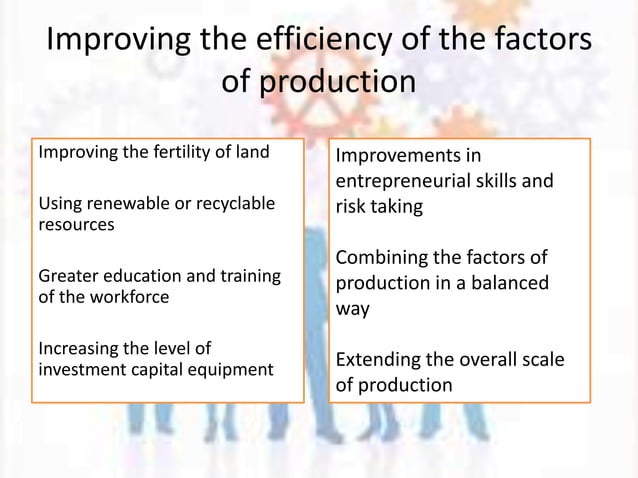 Improving the efficiency of the factors of production

Improving the fertility of land

Using renewable or recyclable resources

Greater education and training of the workforce

Increasing the level of investment capital equipment

Improvements in entrepreneurial skills and risk taking

Combining the factors of production in a balanced way

Extending the overall scale of production